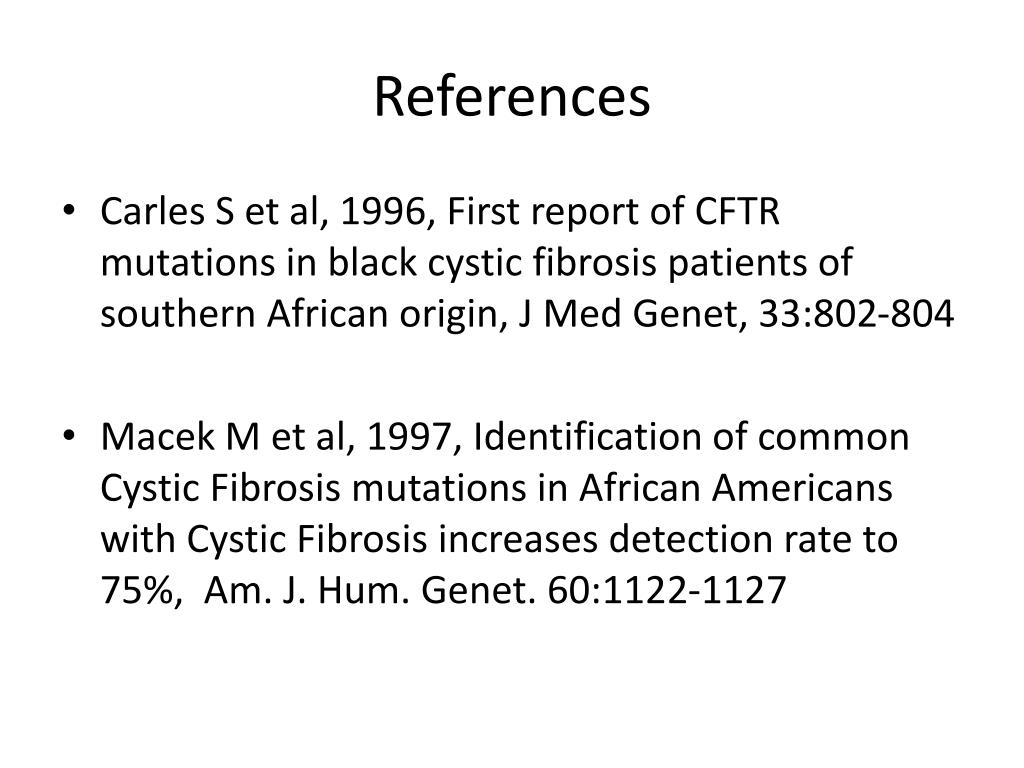 References

• Carles S et al, 1996, First report of CFTR mutations in black cystic fibrosis patients of southern African origin, J Med Genet, 33:802-804

• Macek M et al, 1997, Identification of common Cystic Fibrosis mutations in African Americans with Cystic Fibrosis increases detection rate to 75%,  Am. J. Hum. Genet. 60:1122-1127